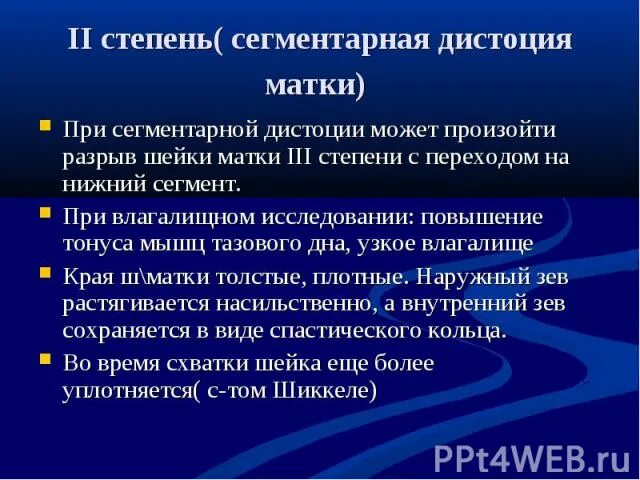 II степень( сегментарная дистоция матки)

При сегментарной дистоции может произойти разрыв шейки матки III степени с переходом на нижний сегмент.

При влагалищном исследовании: повышение тонуса мышц тазового дна, узкое влагалище

Края ш\матки толстые, плотные. Наружный зев растягивается насильственно, а внутренний зев сохраняется в виде спастического кольца.

Во время схватки шейка еще более уплотняется( с-том Шиккеле)

PPt4WEB.ru